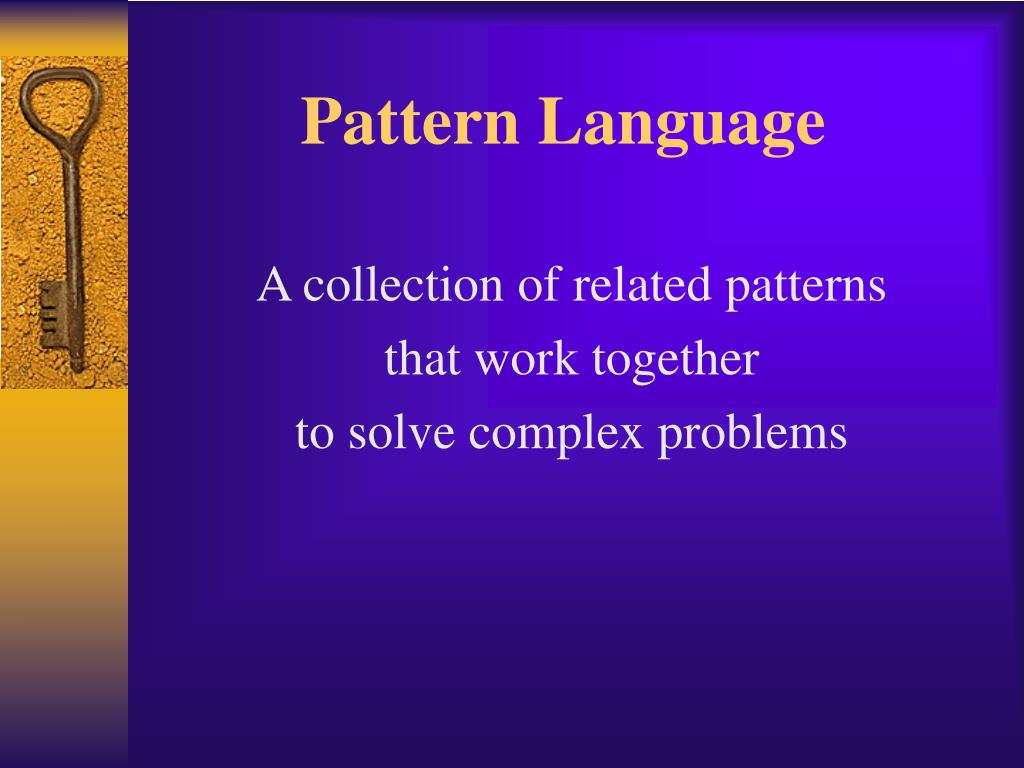 Pattern Language

A collection of related patterns
that work together
to solve complex problems